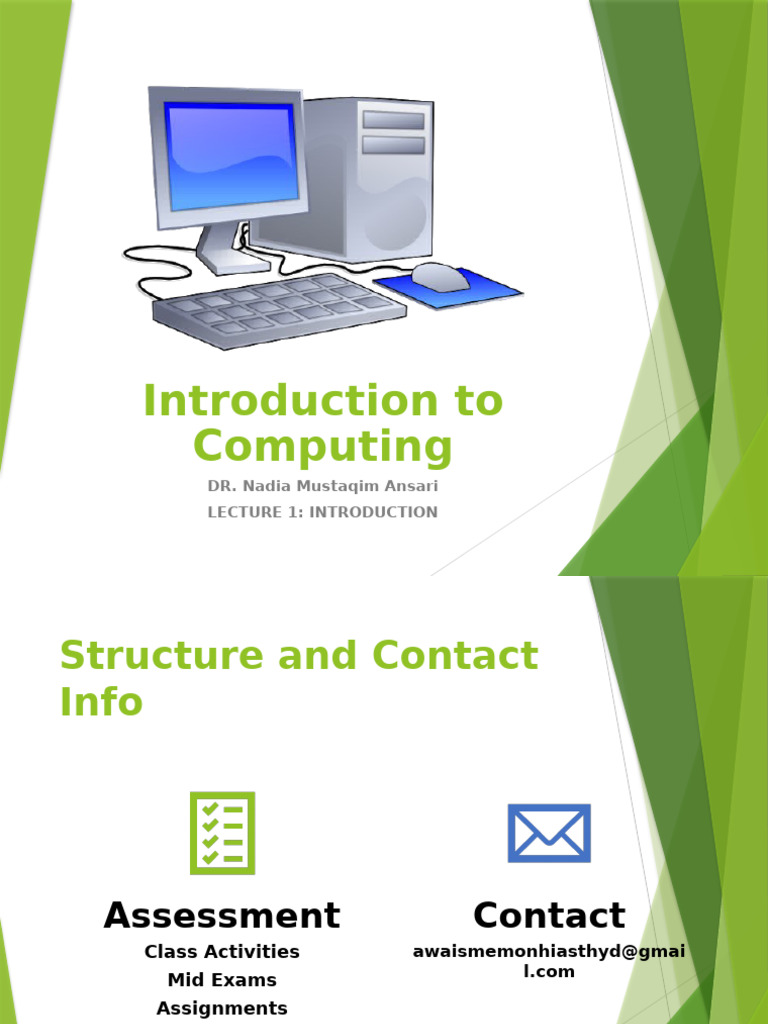 Introduction to Computing

DR. Nadia Mustaqim Ansari

LECTURE 1: INTRODUCTION

Structure and Contact Info

Assessment

Class Activities

Mid Exams

Assignments

Contact

awaismemonhiasthyd@gmail.com